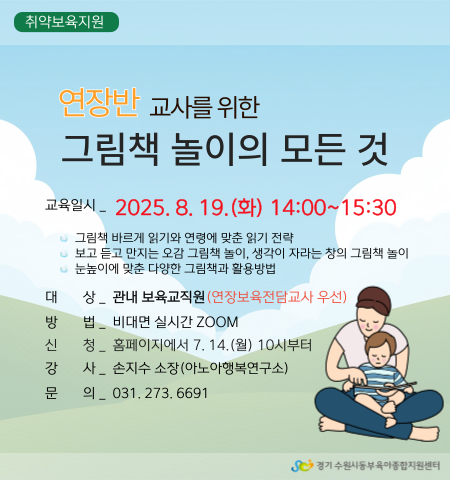 취약보육지원

연장반 교사를 위한
그림책 놀이의 모든 것

교육일시 _ 2025. 8. 19.(화) 14:00~15:30

그림책 바르게 읽기와 연령에 맞춘 읽기 전략
보고 듣고 만지는 오감 그림책 놀이, 생각이 자라는 창의 그림책 놀이
눈높이에 맞춘 다양한 그림책과 활용방법

대 상 _ 관내 보육교직원(연장보육전담교사 우선)
방 법 _ 비대면 실시간 ZOOM
신 청 _ 홈페이지에서 7. 14.(월) 10시부터
강 사 _ 손지수 소장(아노아행복연구소)
문 의 _ 031. 273. 6691

경기 수원시동부육아종합지원센터